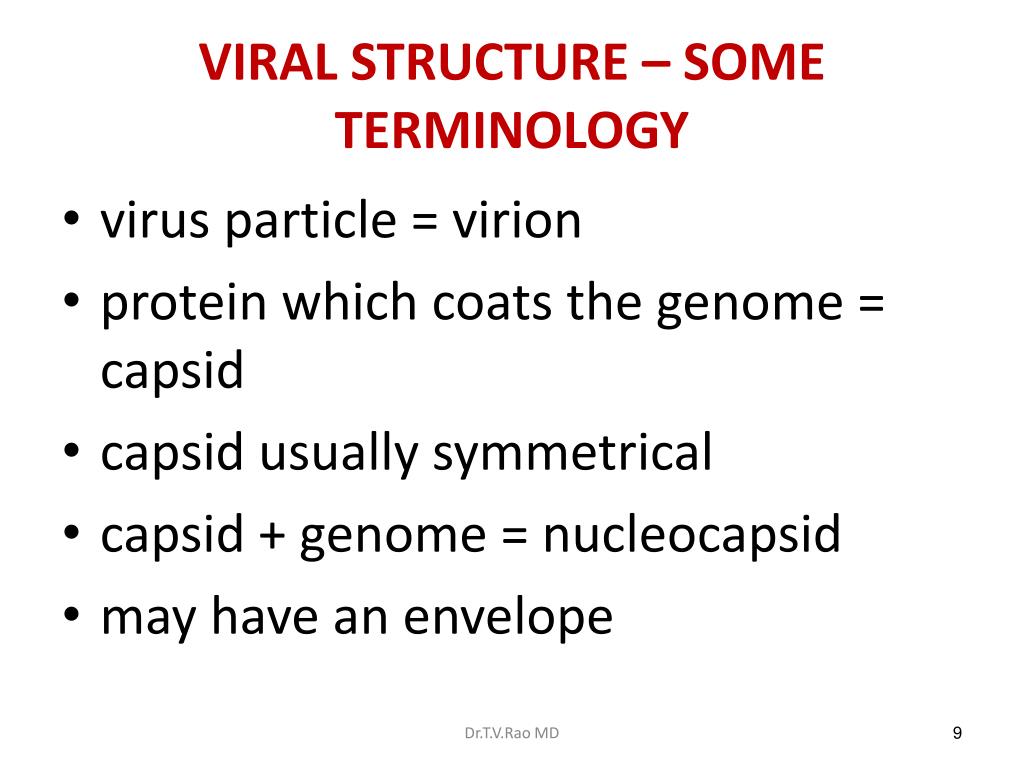 VIRAL STRUCTURE – SOME TERMINOLOGY

• virus particle = virion
• protein which coats the genome = capsid
• capsid usually symmetrical
• capsid + genome = nucleocapsid
• may have an envelope

Dr.T.V.Rao MD

9